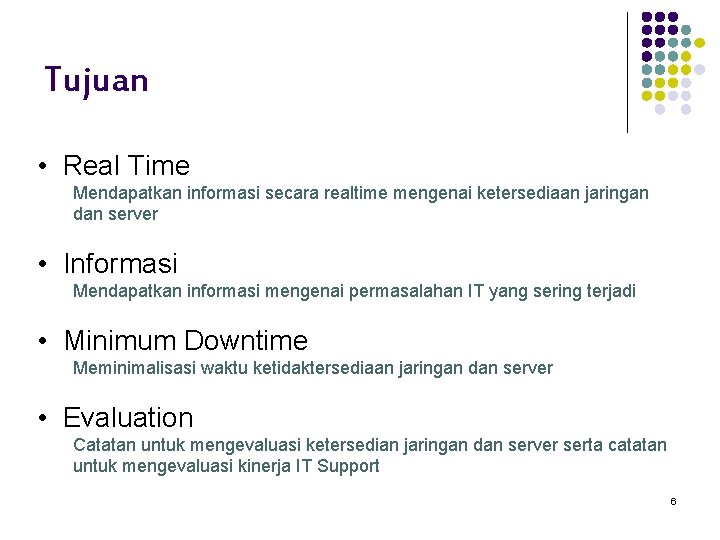 Tujuan

• Real Time
Mendapatkan informasi secara realtime mengenai ketersediaan jaringan dan server

• Informasi
Mendapatkan informasi mengenai permasalahan IT yang sering terjadi

• Minimum Downtime
Meminimalisasi waktu ketidaktersediaan jaringan dan server

• Evaluation
Catatan untuk mengevaluasi ketersedian jaringan dan server serta catatan untuk mengevaluasi kinerja IT Support

6